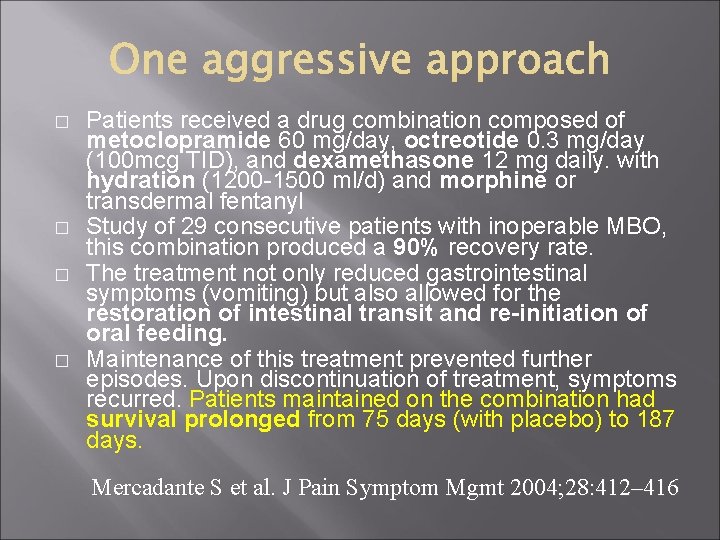 One aggressive approach

□ Patients received a drug combination composed of metoclopramide 60 mg/day, octreotide 0.3 mg/day (100mcg TID), and dexamethasone 12 mg daily. with hydration (1200-1500 ml/d) and morphine or transdermal fentanyl

□ Study of 29 consecutive patients with inoperable MBO, this combination produced a 90% recovery rate.

□ The treatment not only reduced gastrointestinal symptoms (vomiting) but also allowed for the restoration of intestinal transit and re-initiation of oral feeding.

□ Maintenance of this treatment prevented further episodes. Upon discontinuation of treatment, symptoms recurred. Patients maintained on the combination had survival prolonged from 75 days (with placebo) to 187 days.

Mercadante S et al. J Pain Symptom Mgmt 2004;28:412–416